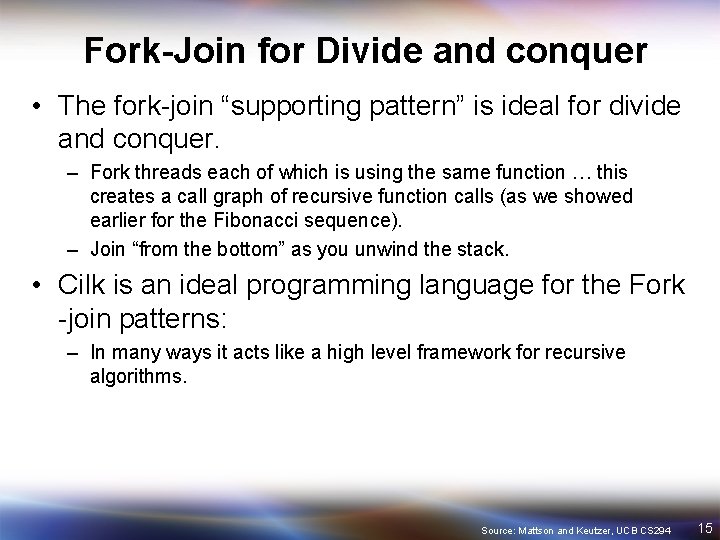 Fork-Join for Divide and conquer

• The fork-join “supporting pattern” is ideal for divide and conquer.
– Fork threads each of which is using the same function … this creates a call graph of recursive function calls (as we showed earlier for the Fibonacci sequence).
– Join “from the bottom” as you unwind the stack.

• Cilk is an ideal programming language for the Fork -join patterns:
– In many ways it acts like a high level framework for recursive algorithms.

Source: Mattson and Keutzer, UCB CS294 15